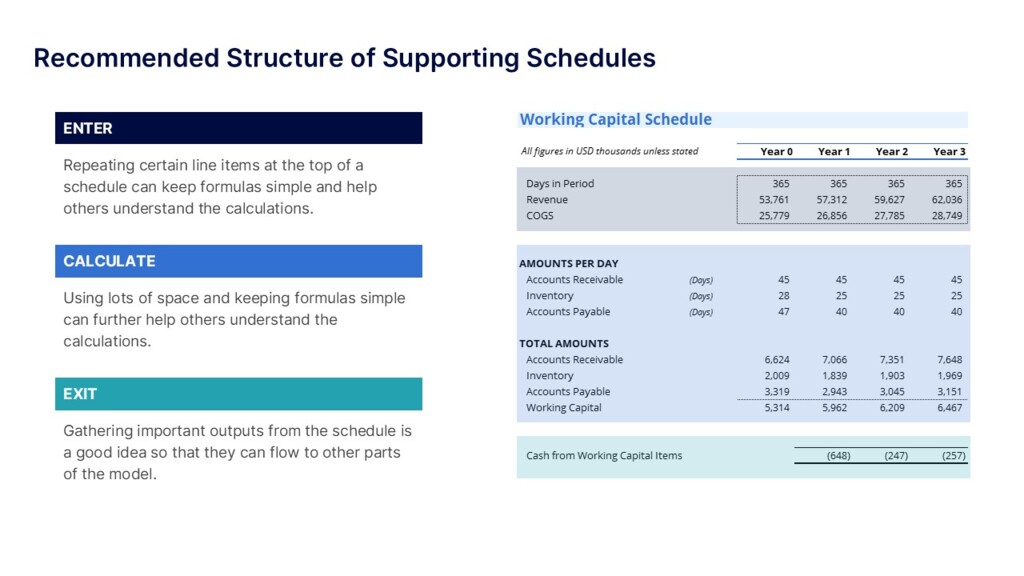 Recommended Structure of Supporting Schedules

ENTER

Repeating certain line items at the top of a schedule can keep formulas simple and help others understand the calculations.

CALCULATE

Using lots of space and keeping formulas simple can further help others understand the calculations.

EXIT

Gathering important outputs from the schedule is a good idea so that they can flow to other parts of the model.

Working Capital Schedule

| All figures in USD thousands unless stated | | Year 0 | Year 1 | Year 2 | Year 3 |
|---|---|---|---|---|---|
| Days in Period | | 365 | 365 | 365 | 365 |
| Revenue | | 53,761 | 57,312 | 59,627 | 62,036 |
| COGS | | 25,779 | 26,856 | 27,785 | 28,749 |
| AMOUNTS PER DAY | | | | | |
| Accounts Receivable | (Days) | 45 | 45 | 45 | 45 |
| Inventory | (Days) | 28 | 25 | 25 | 25 |
| Accounts Payable | (Days) | 47 | 40 | 40 | 40 |
| TOTAL AMOUNTS | | | | | |
| Accounts Receivable | | 6,624 | 7,066 | 7,351 | 7,648 |
| Inventory | | 2,009 | 1,839 | 1,903 | 1,969 |
| Accounts Payable | | 3,319 | 2,943 | 3,045 | 3,151 |
| Working Capital | | 5,314 | 5,962 | 6,209 | 6,467 |
| Cash from Working Capital Items | | | (648) | (247) | (257) |